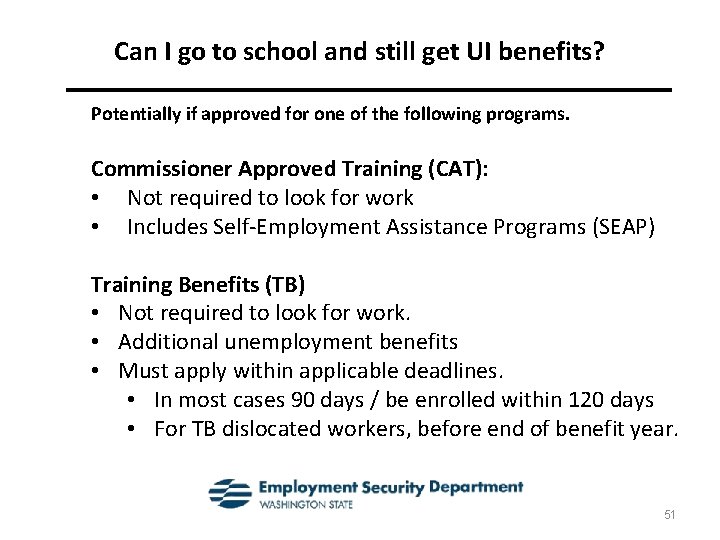 Can I go to school and still get UI benefits?

Potentially if approved for one of the following programs.

Commissioner Approved Training (CAT):
• Not required to look for work
• Includes Self-Employment Assistance Programs (SEAP)

Training Benefits (TB)
• Not required to look for work.
• Additional unemployment benefits
• Must apply within applicable deadlines.
  • In most cases 90 days / be enrolled within 120 days
  • For TB dislocated workers, before end of benefit year.

Employment Security Department
WASHINGTON STATE

51